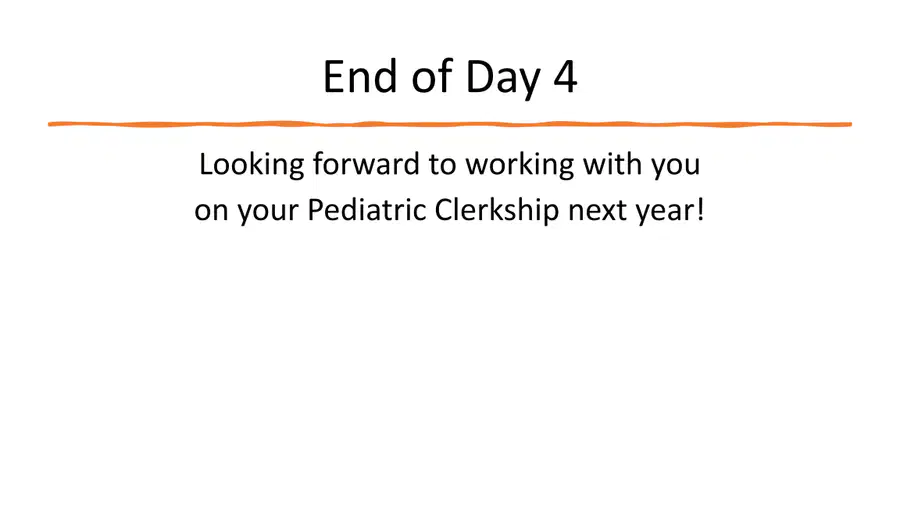 End of Day 4

Looking forward to working with you on your Pediatric Clerkship next year!